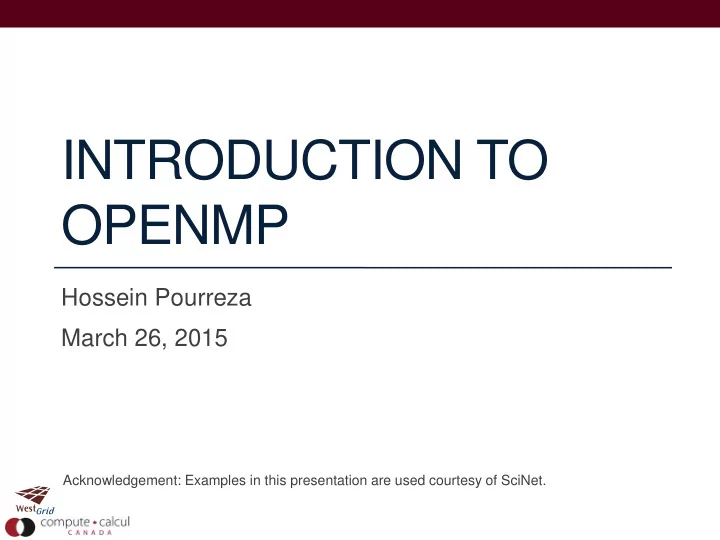 INTRODUCTION TO OPENMP

Hossein Pourreza

March 26, 2015

Acknowledgement: Examples in this presentation are used courtesy of SciNet.

WestGrid

compute • calcul
CANADA